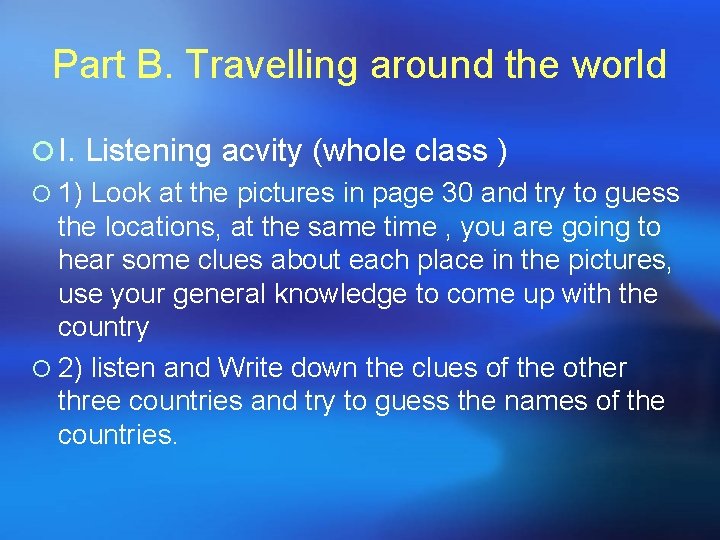 Part B. Travelling around the world

I. Listening acvity (whole class )

1) Look at the pictures in page 30 and try to guess the locations, at the same time , you are going to hear some clues about each place in the pictures, use your general knowledge to come up with the country

2) listen and Write down the clues of the other three countries and try to guess the names of the countries.